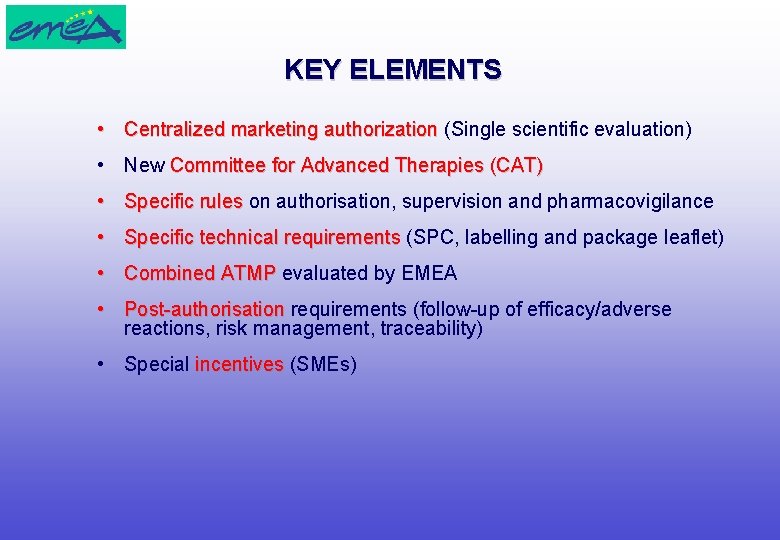 emea

KEY ELEMENTS

• Centralized marketing authorization (Single scientific evaluation)

• New Committee for Advanced Therapies (CAT)

• Specific rules on authorisation, supervision and pharmacovigilance

• Specific technical requirements (SPC, labelling and package leaflet)

• Combined ATMP evaluated by EMEA

• Post-authorisation requirements (follow-up of efficacy/adverse reactions, risk management, traceability)

• Special incentives (SMEs)